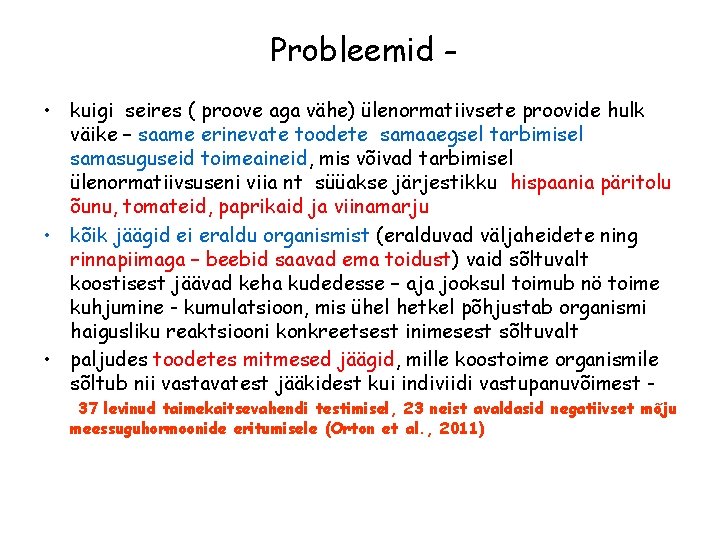 Probleemid -

• kuigi seires ( proove aga vähe) ülenormatiivsete proovide hulk väike – saame erinevate toodete samaaegsel tarbimisel samasuguseid toimeaineid, mis võivad tarbimisel ülenormatiivsuseni viia nt süüakse järjestikku hispaania päritolu õunu, tomateid, paprikaid ja viinamarju

• kõik jäägid ei eraldu organismist (eralduvad väljaheidete ning rinnapiimaga – beebid saavad ema toidust) vaid sõltuvalt koostisest jäävad keha kudedesse – aja jooksul toimub nö toime kuhjumine - kumulatsioon, mis ühel hetkel põhjustab organismi haigusliku reaktsiooni konkreetsest inimesest sõltuvalt

• paljudes toodetes mitmesed jäägid, mille koostoime organismile sõltub nii vastavatest jääkidest kui indiviidi vastupanuvõimest - 37 levinud taimekaitsevahendi testimisel, 23 neist avaldasid negatiivset mõju meessuguhormoonide eritumisele (Orton et al., 2011)